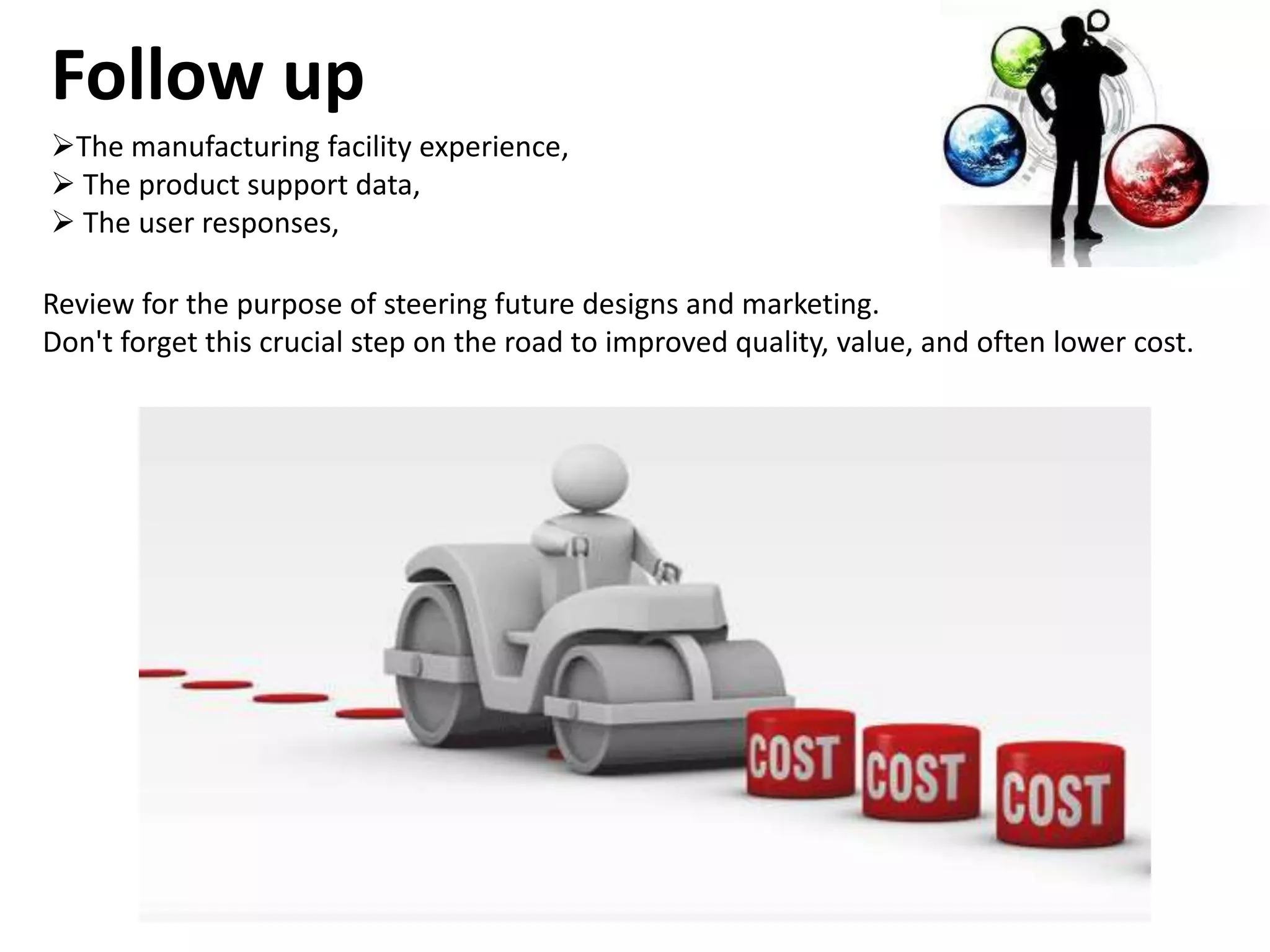 Follow up

➢The manufacturing facility experience,
➢ The product support data,
➢ The user responses,

Review for the purpose of steering future designs and marketing.
Don't forget this crucial step on the road to improved quality, value, and often lower cost.

COST COST COST